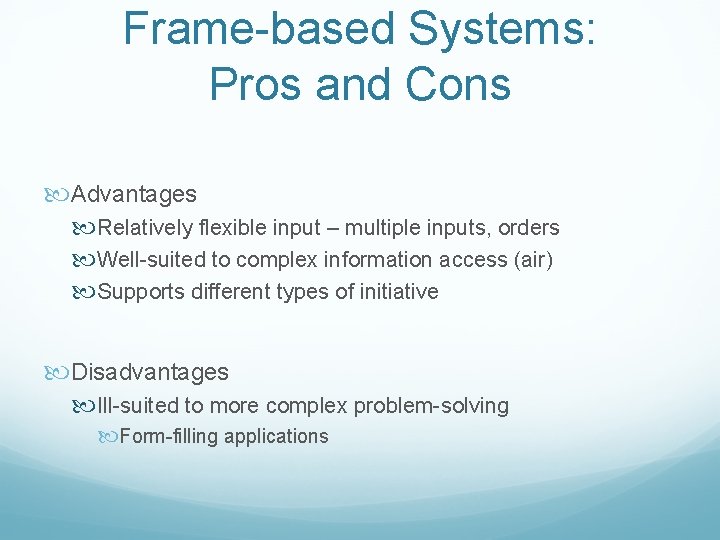 Frame-based Systems: Pros and Cons

Advantages

Relatively flexible input – multiple inputs, orders

Well-suited to complex information access (air)

Supports different types of initiative

Disadvantages

Ill-suited to more complex problem-solving

Form-filling applications